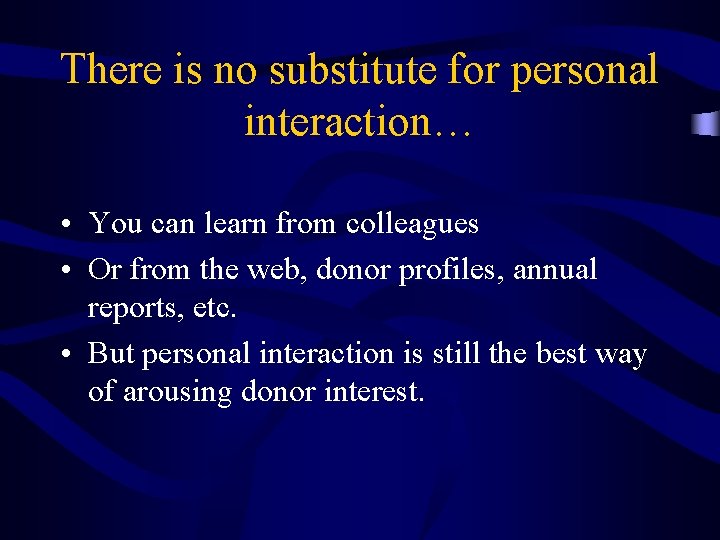 There is no substitute for personal interaction…

• You can learn from colleagues
• Or from the web, donor profiles, annual reports, etc.
• But personal interaction is still the best way of arousing donor interest.